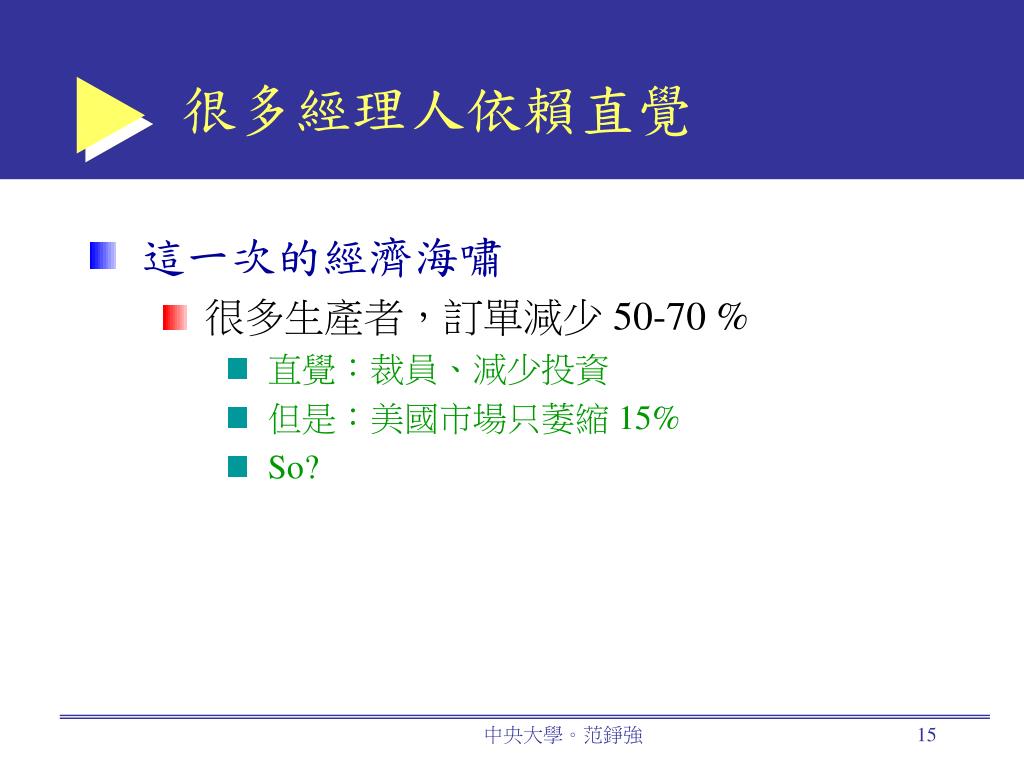 很多經理人依賴直覺

這一次的經濟海嘯

很多生產者，訂單減少 50-70 %

直覺：裁員、減少投資

但是：美國市場只萎縮 15%

So?

中央大學。范錚強

15